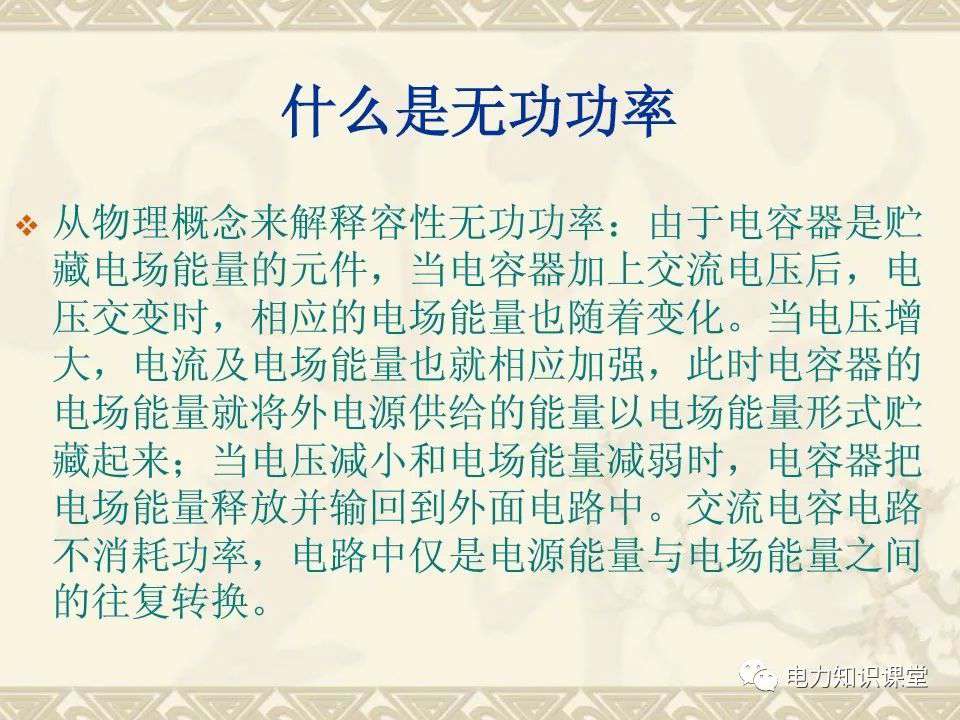 什么是无功功率

❖ 从物理概念来解释容性无功功率：由于电容器是贮藏电场能量的元件，当电容器加上交流电压后，电压交变时，相应的电场能量也随着变化。当电压增大，电流及电场能量也就相应加强，此时电容器的电场能量就将外电源供给的能量以电场能量形式贮藏起来；当电压减小和电场能量减弱时，电容器把电场能量释放并输回到外面电路中。交流电容电路不消耗功率，电路中仅是电源能量与电场能量之间的往复转换。

电力知识课堂